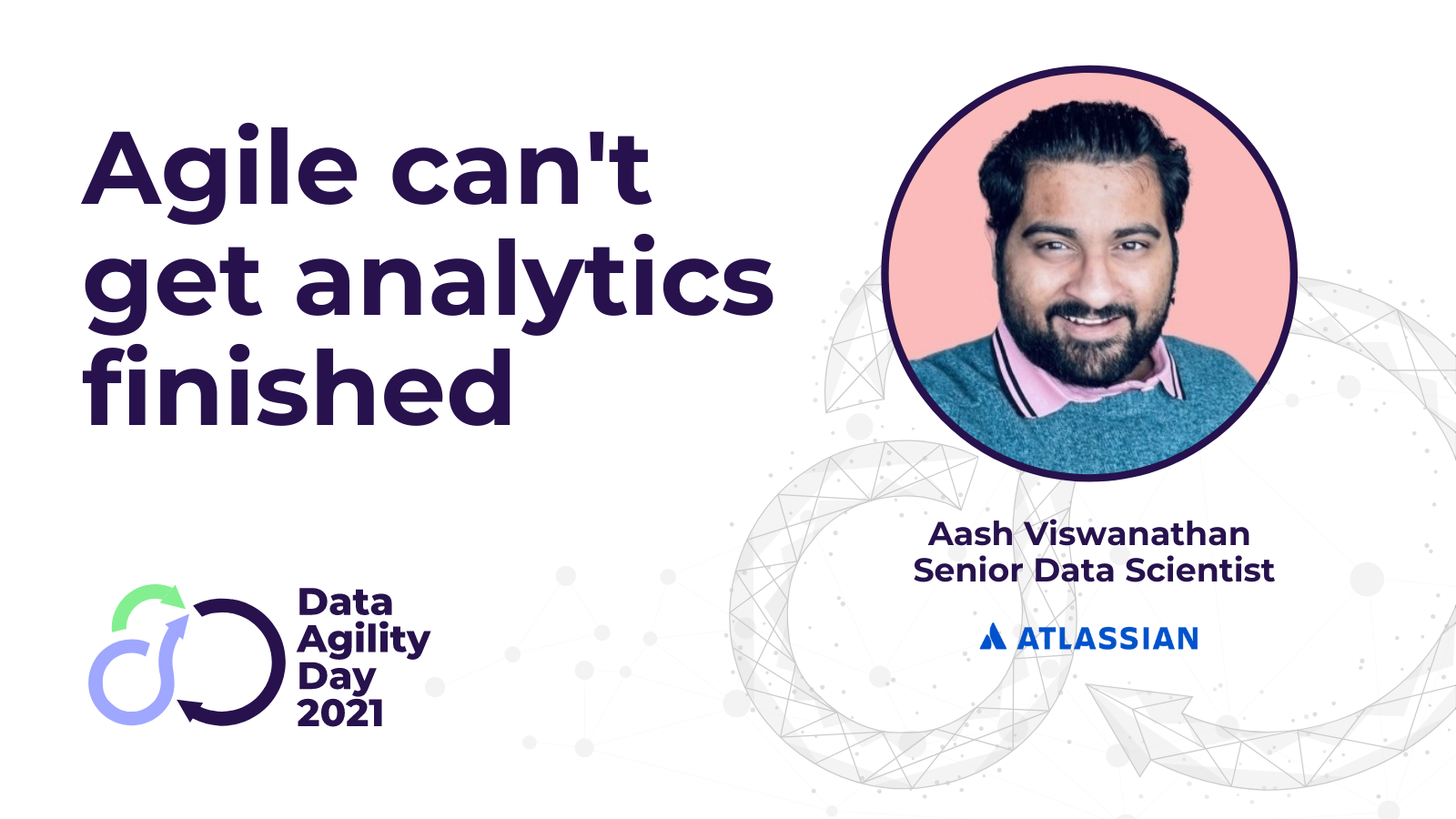 Agile can't get analytics finished

Aash Viswanathan
Senior Data Scientist

ATLASSIAN

Data
Agility
Day
2021